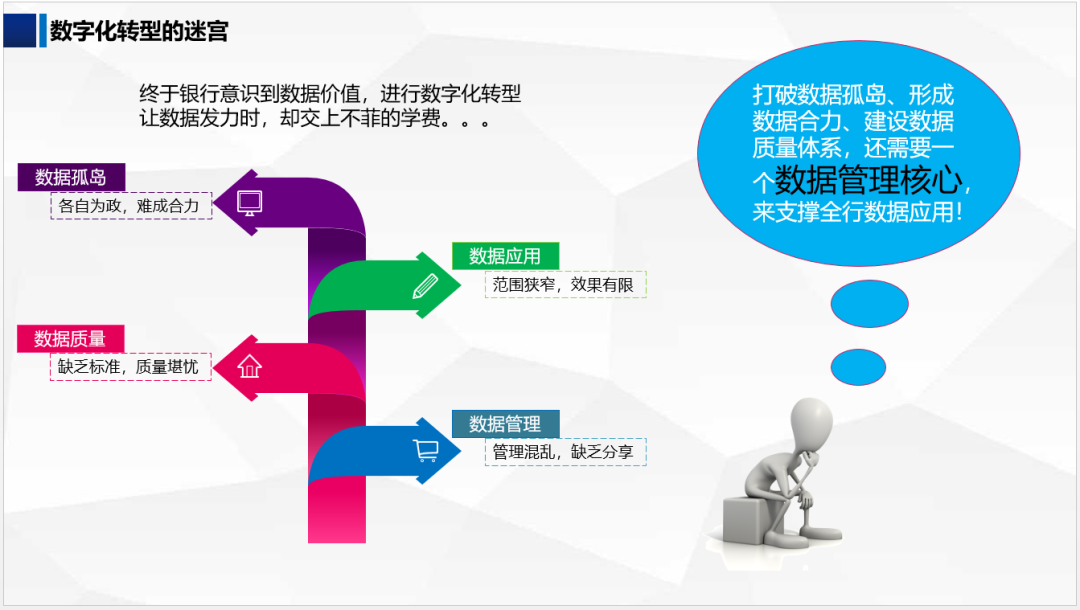 数字化转型的迷宫

终于银行意识到数据价值，进行数字化转型让数据发力时，却交上不菲的学费。。。

数据孤岛
各自为政，难成合力

数据应用
范围狭窄，效果有限

数据质量
缺乏标准，质量堪忧

数据管理
管理混乱，缺乏分享

打破数据孤岛、形成数据合力、建设数据质量体系，还需要一个数据管理核心，来支撑全行数据应用！